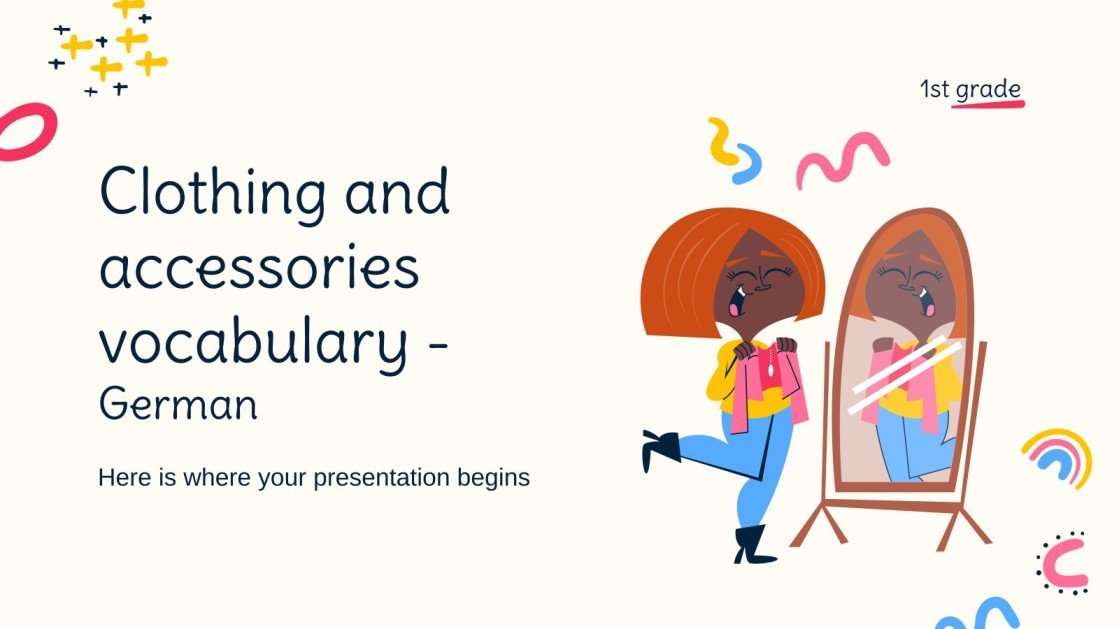 1st grade

Clothing and accessories vocabulary - German

Here is where your presentation begins